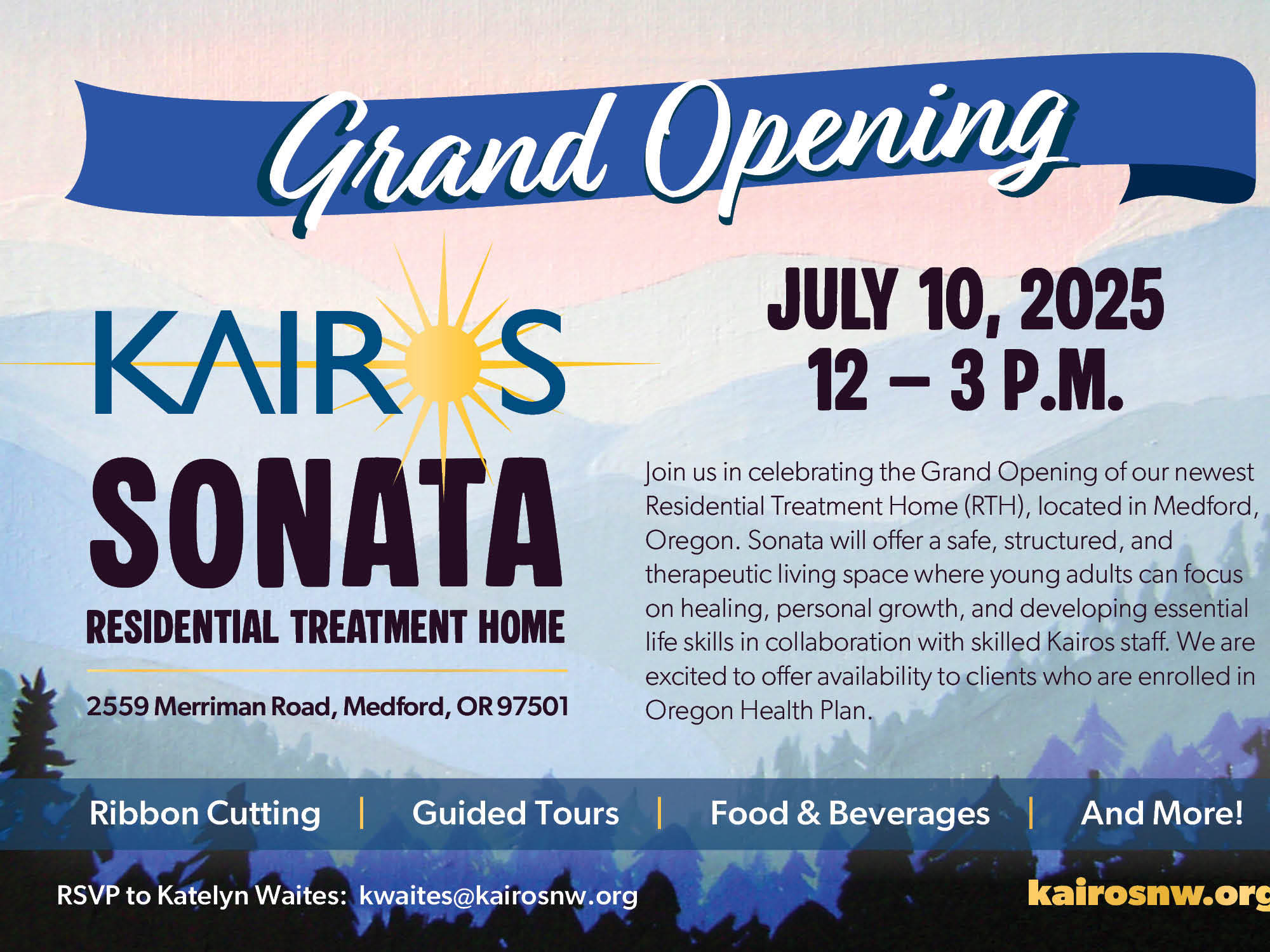 Grand Opening

KAIROS

SONATA

RESIDENTIAL TREATMENT HOME

2559 Merriman Road, Medford, OR 97501

JULY 10, 2025
12 – 3 P.M.

Join us in celebrating the Grand Opening of our newest Residential Treatment Home (RTH), located in Medford, Oregon. Sonata will offer a safe, structured, and therapeutic living space where young adults can focus on healing, personal growth, and developing essential life skills in collaboration with skilled Kairos staff. We are excited to offer availability to clients who are enrolled in Oregon Health Plan.

Ribbon Cutting | Guided Tours | Food & Beverages | And More!

RSVP to Katelyn Waites: kwaites@kairosnw.org

kairosnw.org